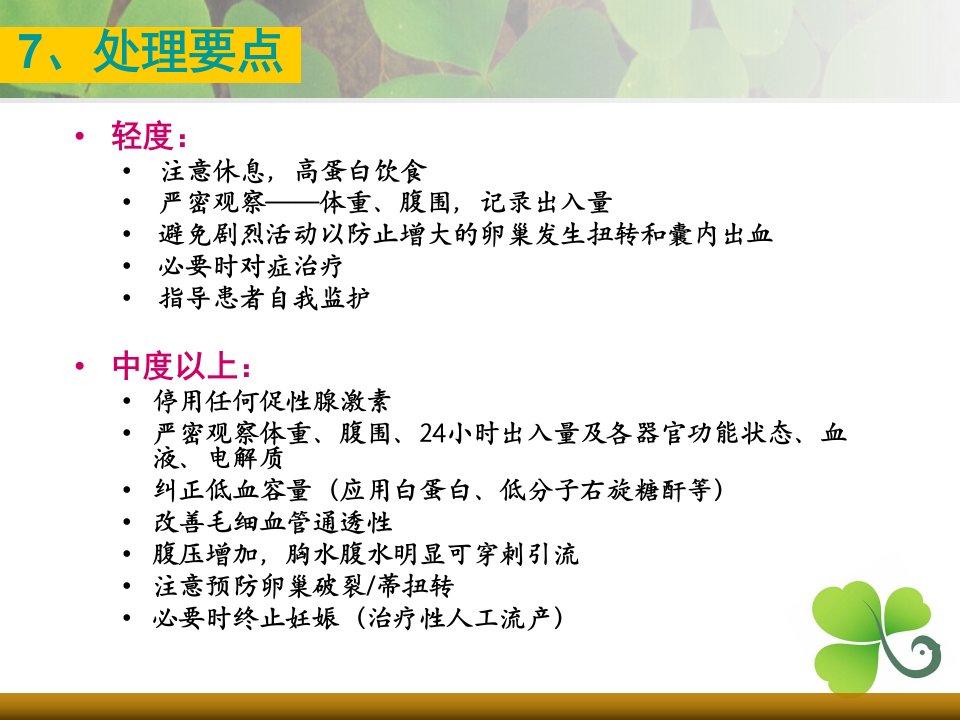 7、处理要点

• 轻度：
  • 注意休息，高蛋白饮食
  • 严密观察——体重、腹围，记录出入量
  • 避免剧烈活动以防止增大的卵巢发生扭转和囊内出血
  • 必要时对症治疗
  • 指导患者自我监护

• 中度以上：
  • 停用任何促性腺激素
  • 严密观察体重、腹围、24小时出入量及各器官功能状态、血液、电解质
  • 纠正低血容量（应用白蛋白、低分子右旋糖酐等）
  • 改善毛细血管通透性
  • 腹压增加，胸水腹水明显可穿刺引流
  • 注意预防卵巢破裂/蒂扭转
  • 必要时终止妊娠（治疗性人工流产）